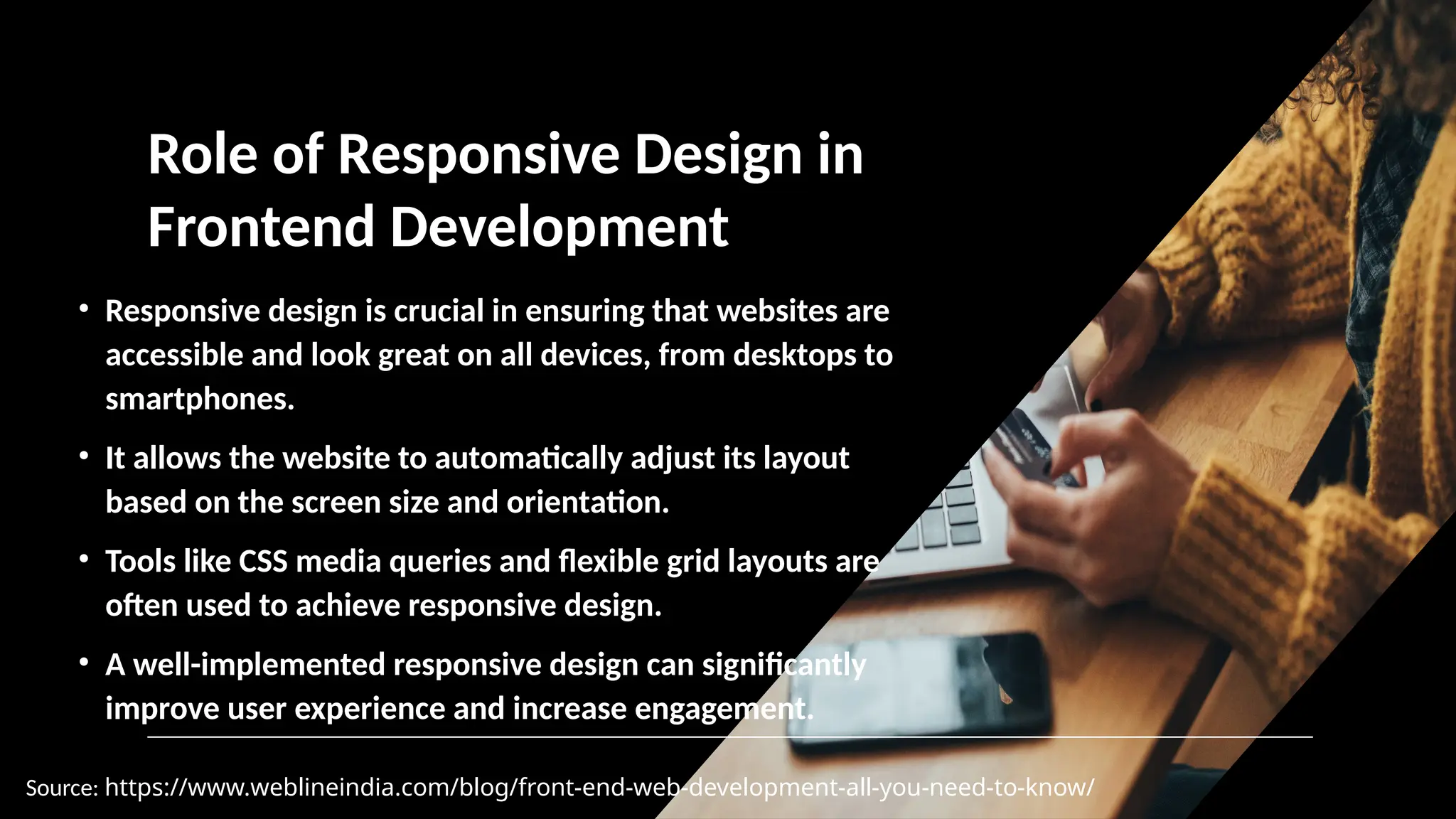 Role of Responsive Design in Frontend Development

• Responsive design is crucial in ensuring that websites are accessible and look great on all devices, from desktops to smartphones.

• It allows the website to automatically adjust its layout based on the screen size and orientation.

• Tools like CSS media queries and flexible grid layouts are often used to achieve responsive design.

• A well-implemented responsive design can significantly improve user experience and increase engagement.

Source: https://www.weblineindia.com/blog/front-end-web-development-all-you-need-to-know/